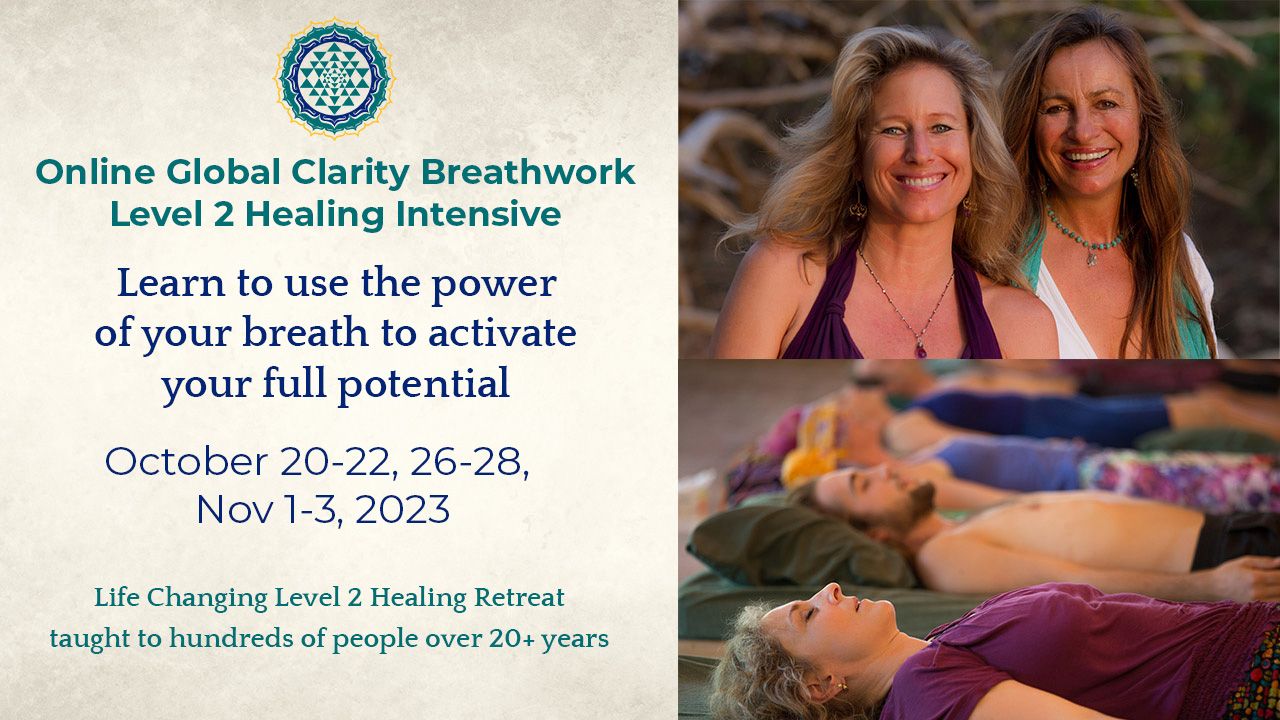 Online Global Clarity Breathwork
Level 2 Healing Intensive

Learn to use the power of your breath to activate your full potential

October 20-22, 26-28,
Nov 1-3, 2023

Life Changing Level 2 Healing Retreat
taught to hundreds of people over 20+ years